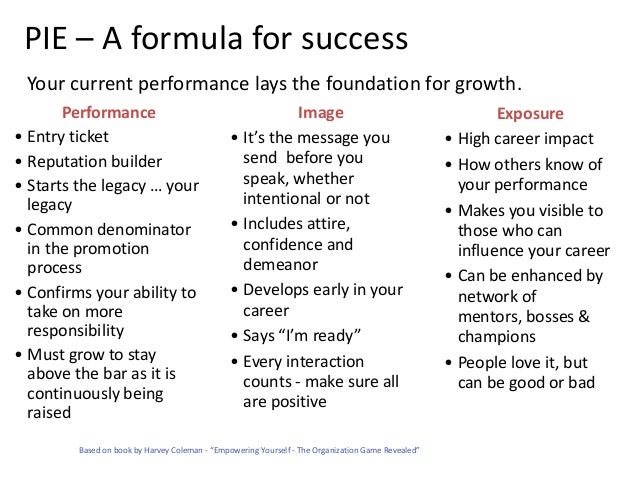 PIE – A formula for success

Your current performance lays the foundation for growth.

Performance

• Entry ticket
• Reputation builder
• Starts the legacy … your legacy
• Common denominator in the promotion process
• Confirms your ability to take on more responsibility
• Must grow to stay above the bar as it is continuously being raised

Image

• It's the message you send before you speak, whether intentional or not
• Includes attire, confidence and demeanor
• Develops early in your career
• Says "I'm ready"
• Every interaction counts - make sure all are positive

Exposure

• High career impact
• How others know of your performance
• Makes you visible to those who can influence your career
• Can be enhanced by network of mentors, bosses & champions
• People love it, but can be good or bad

Based on book by Harvey Coleman - "Empowering Yourself - The Organization Game Revealed"